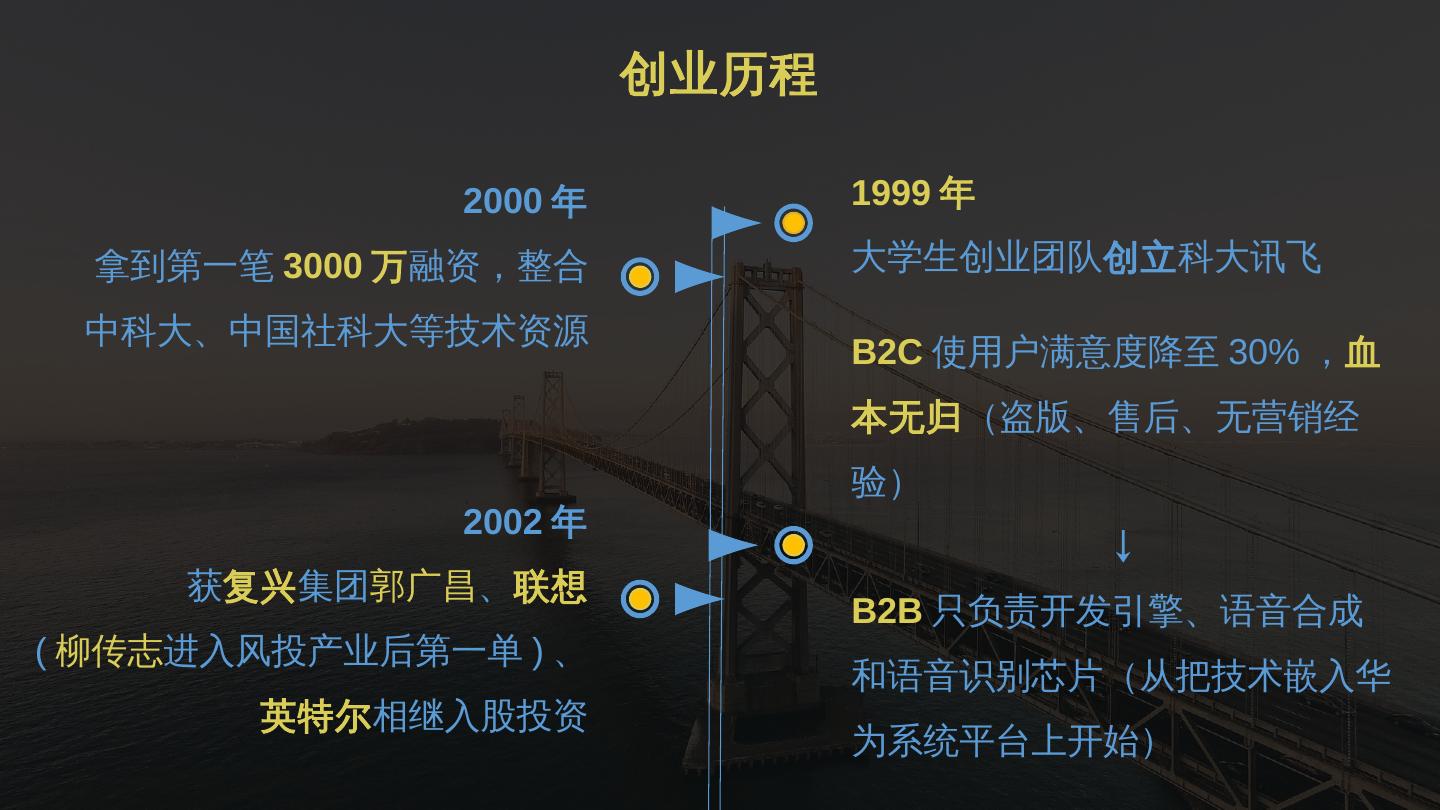 创业历程

2000 年
拿到第一笔 3000 万融资，整合中科大、中国社科大等技术资源

2002 年
获复兴集团郭广昌、联想（柳传志进入风投产业后第一单）、英特尔相继入股投资

1999 年
大学生创业团队创立科大讯飞

B2C 使用户满意度降至 30% ，血本无归（盗版、售后、无营销经验）

↓

B2B 只负责开发引擎、语音合成和语音识别芯片（从把技术嵌入华为系统平台上开始）